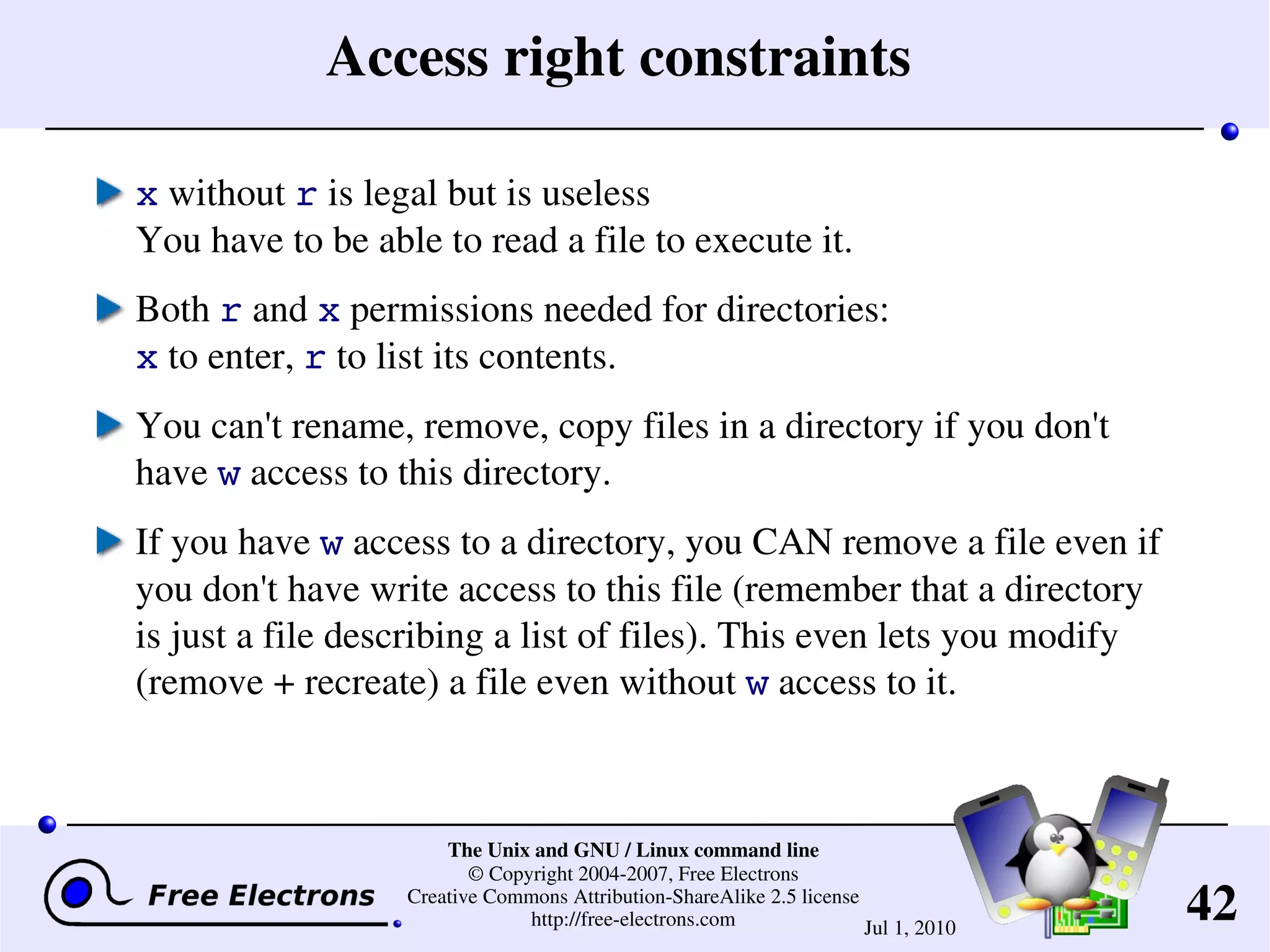 Access right constraints

x without r is legal but is useless
You have to be able to read a file to execute it.

Both r and x permissions needed for directories:
x to enter, r to list its contents.

You can't rename, remove, copy files in a directory if you don't have w access to this directory.

If you have w access to a directory, you CAN remove a file even if you don't have write access to this file (remember that a directory is just a file describing a list of files). This even lets you modify (remove + recreate) a file even without w access to it.

Free Electrons

The Unix and GNU / Linux command line
© Copyright 2004-2007, Free Electrons
Creative Commons Attribution-ShareAlike 2.5 license
http://free-electrons.com

Jul 1, 2010

42